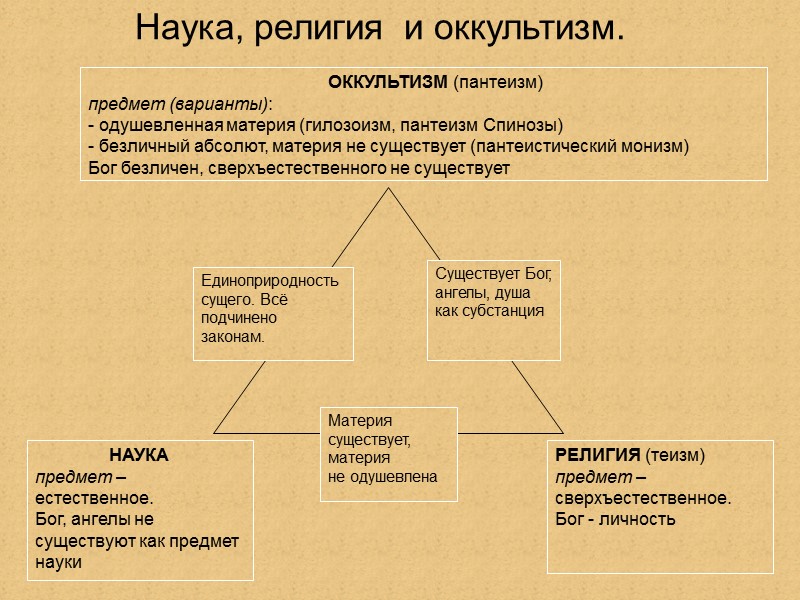 Наука, религия и оккультизм.

ОККУЛЬТИЗМ (пантеизм)
предмет (варианты):
- одушевленная материя (гилозоизм, пантеизм Спинозы)
- безличный абсолют, материя не существует (пантеистический монизм)
Бог безличен, сверхъестественного не существует

Единоприродность сущего. Всё подчинено законам.

Существует Бог, ангелы, душа как субстанция

Материя существует, материя не одушевлена

НАУКА
предмет – естественное.
Бог, ангелы не существуют как предмет науки

РЕЛИГИЯ (теизм)
предмет – сверхъестественное.
Бог - личность